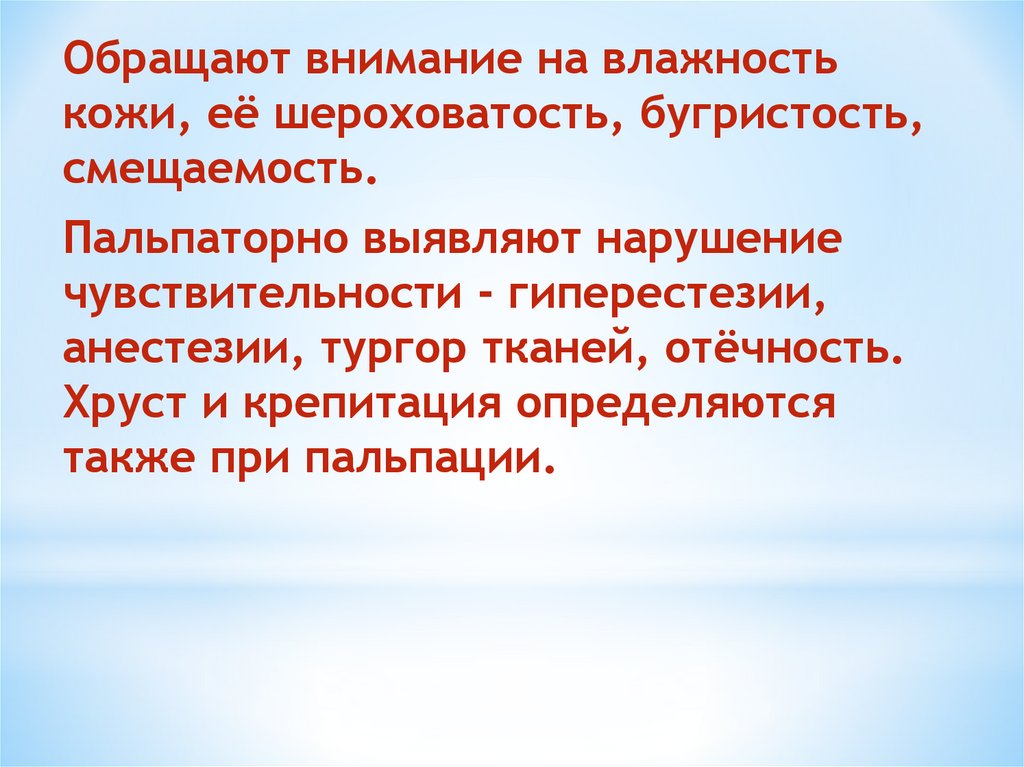 Обращают внимание на влажность кожи, её шероховатость, бугристость, смещаемость.

Пальпаторно выявляют нарушение чувствительности - гиперестезии, анестезии, тургор тканей, отёчность. Хруст и крепитация определяются также при пальпации.